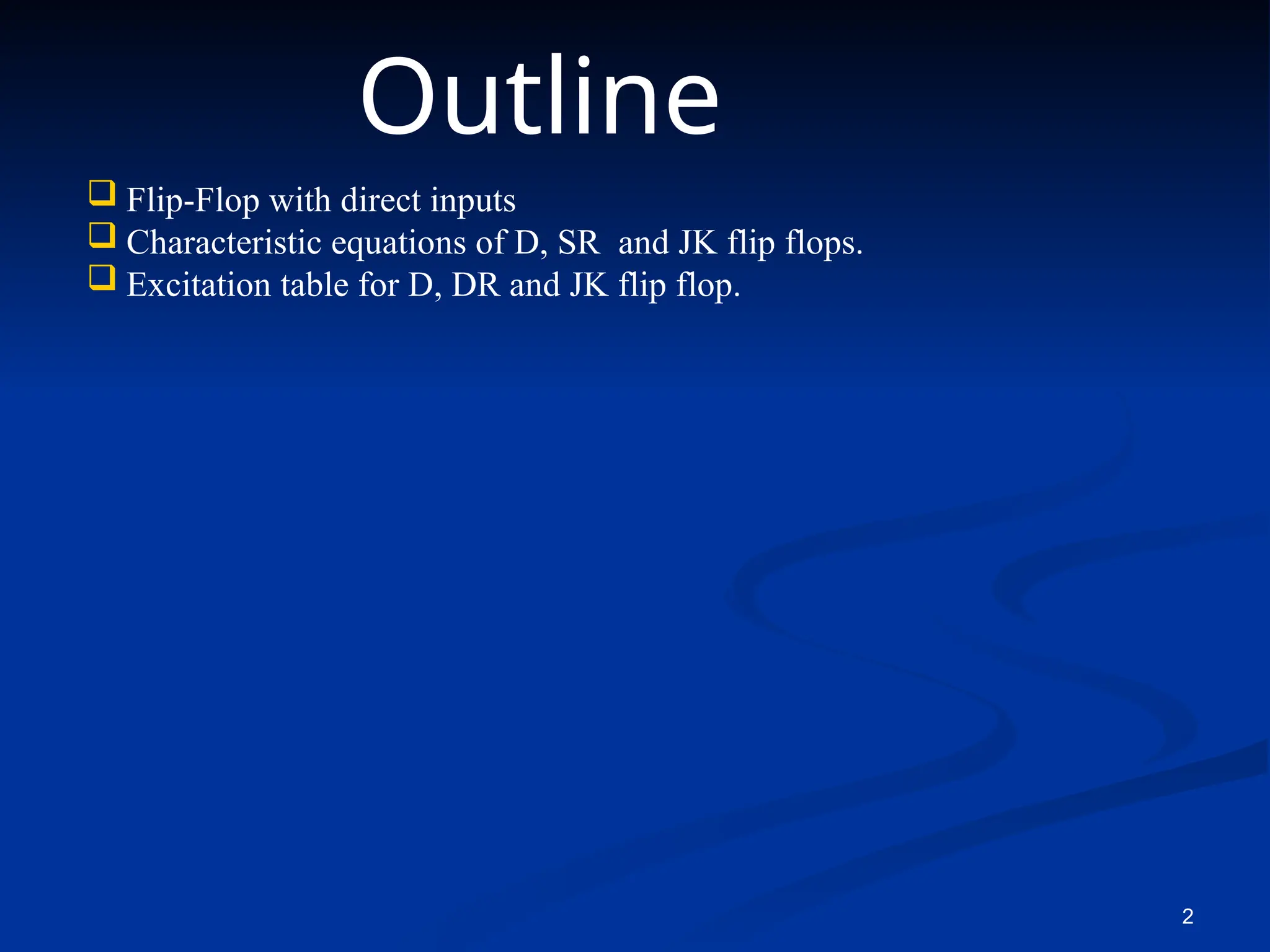 Outline

❑ Flip-Flop with direct inputs
❑ Characteristic equations of D, SR  and JK flip flops.
❑ Excitation table for D, DR and JK flip flop.

2